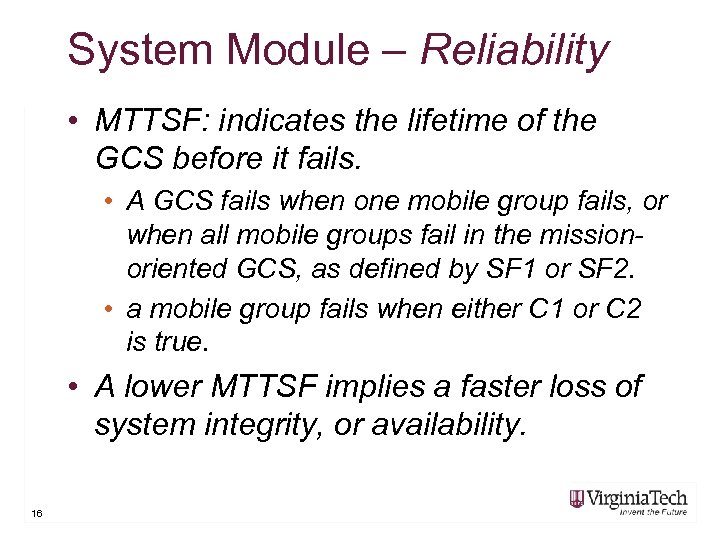 System Module – Reliability

• MTTSF: indicates the lifetime of the GCS before it fails.

• A GCS fails when one mobile group fails, or when all mobile groups fail in the mission-oriented GCS, as defined by SF1 or SF2.

• a mobile group fails when either C1 or C2 is true.

• A lower MTTSF implies a faster loss of system integrity, or availability.

16

VirginiaTech
Invent the Future